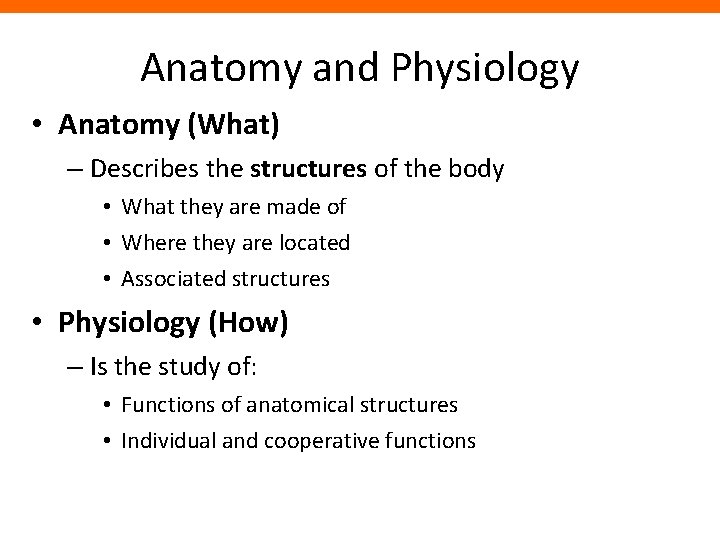 Anatomy and Physiology

• Anatomy (What)
– Describes the structures of the body
• What they are made of
• Where they are located
• Associated structures

• Physiology (How)
– Is the study of:
• Functions of anatomical structures
• Individual and cooperative functions